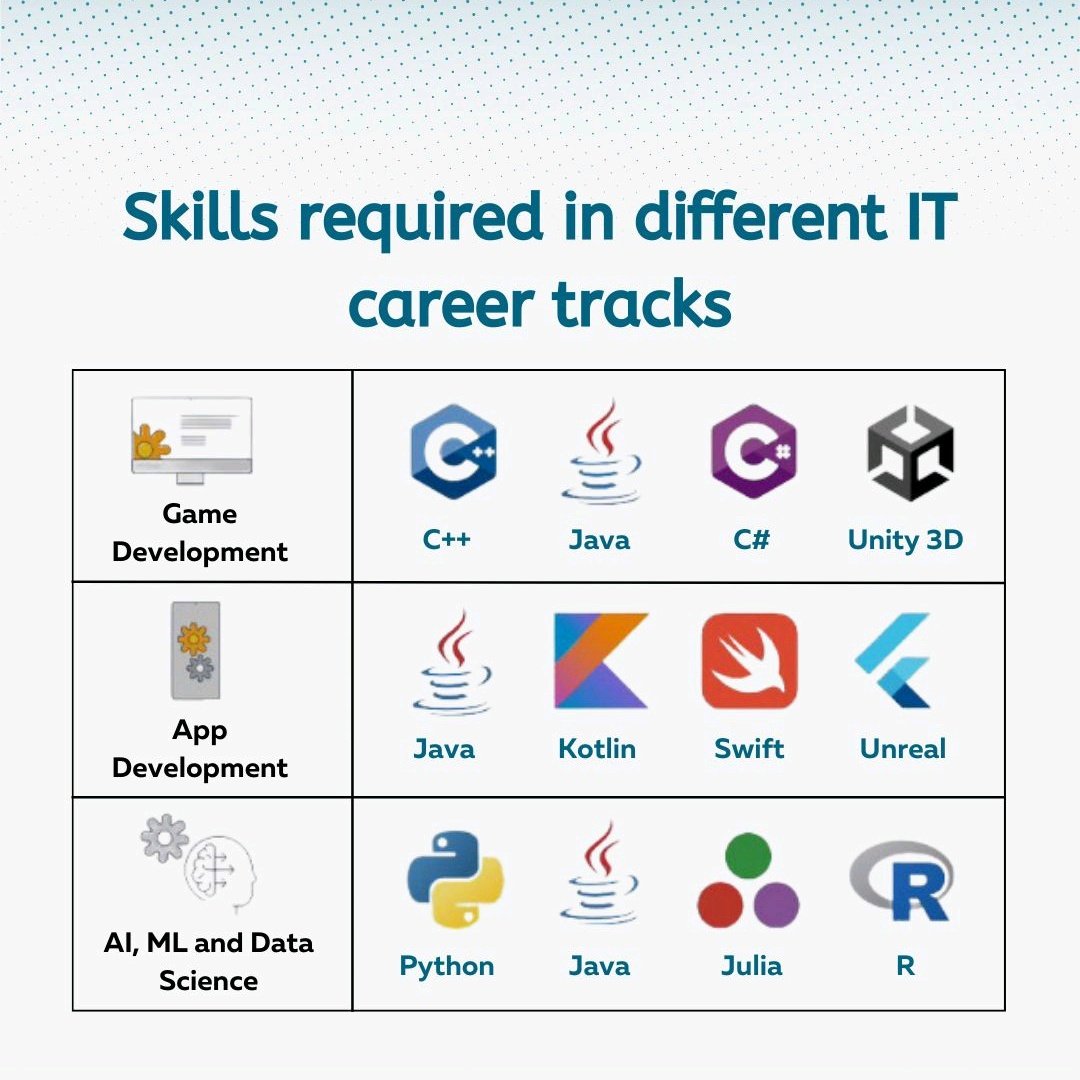 Skills required in different IT career tracks

| Game Development | C++ | Java | C# | Unity 3D |
|---|---|---|---|---|
| App Development | Java | Kotlin | Swift | Unreal |
| AI, ML and Data Science | Python | Java | Julia | R |